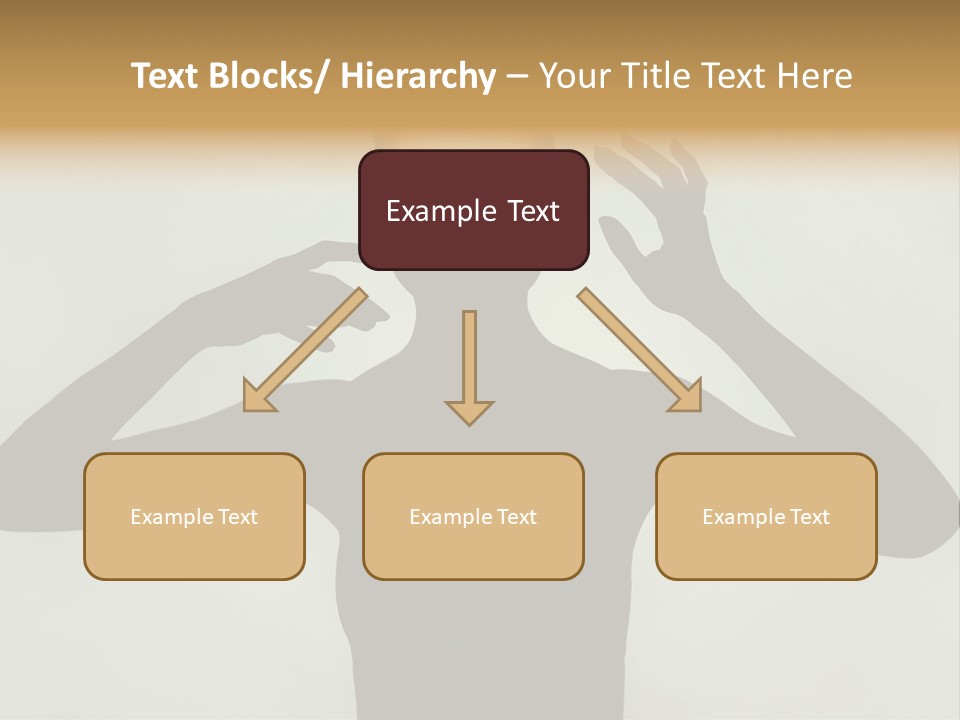 Text Blocks/ Hierarchy – Your Title Text Here

Example Text

Example Text

Example Text

Example Text